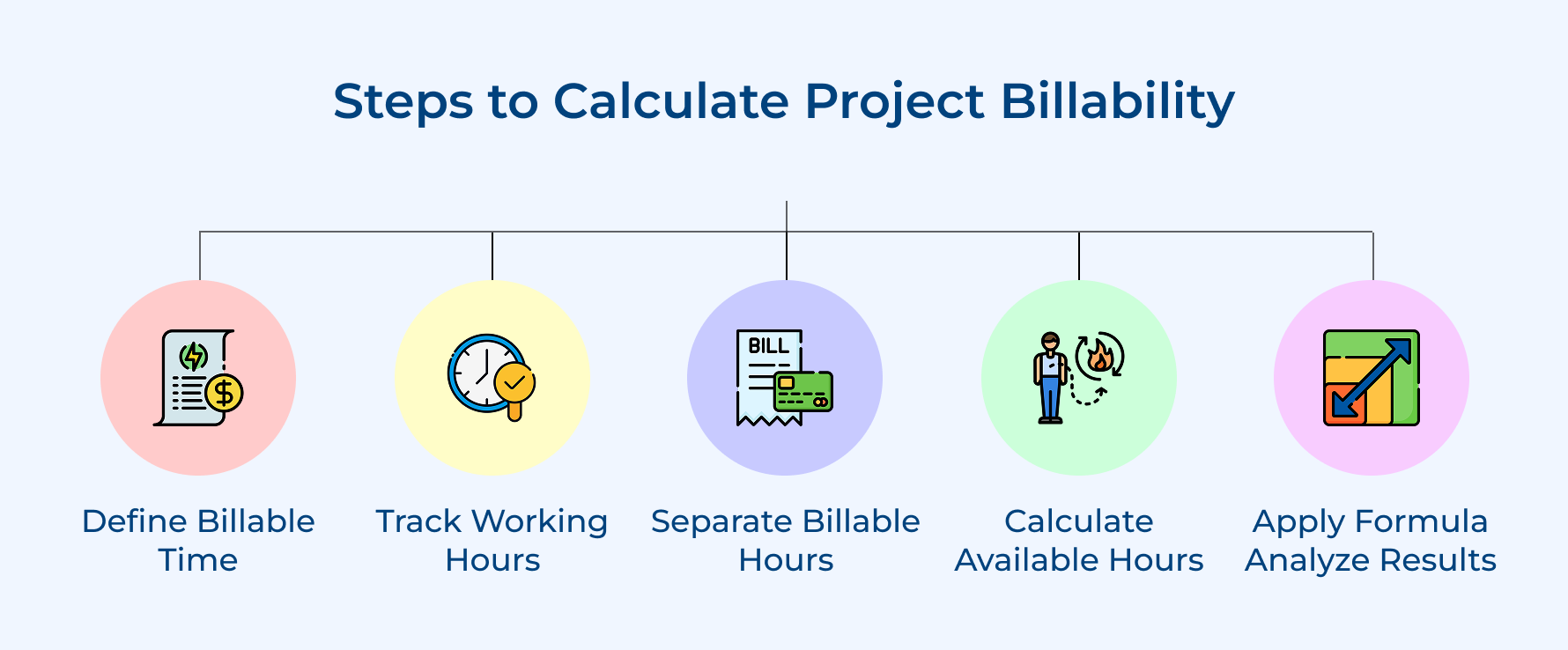 Steps to Calculate Project Billability

BILL

Define Billable Time

Track Working Hours

Separate Billable Hours

Calculate Available Hours

Apply Formula Analyze Results